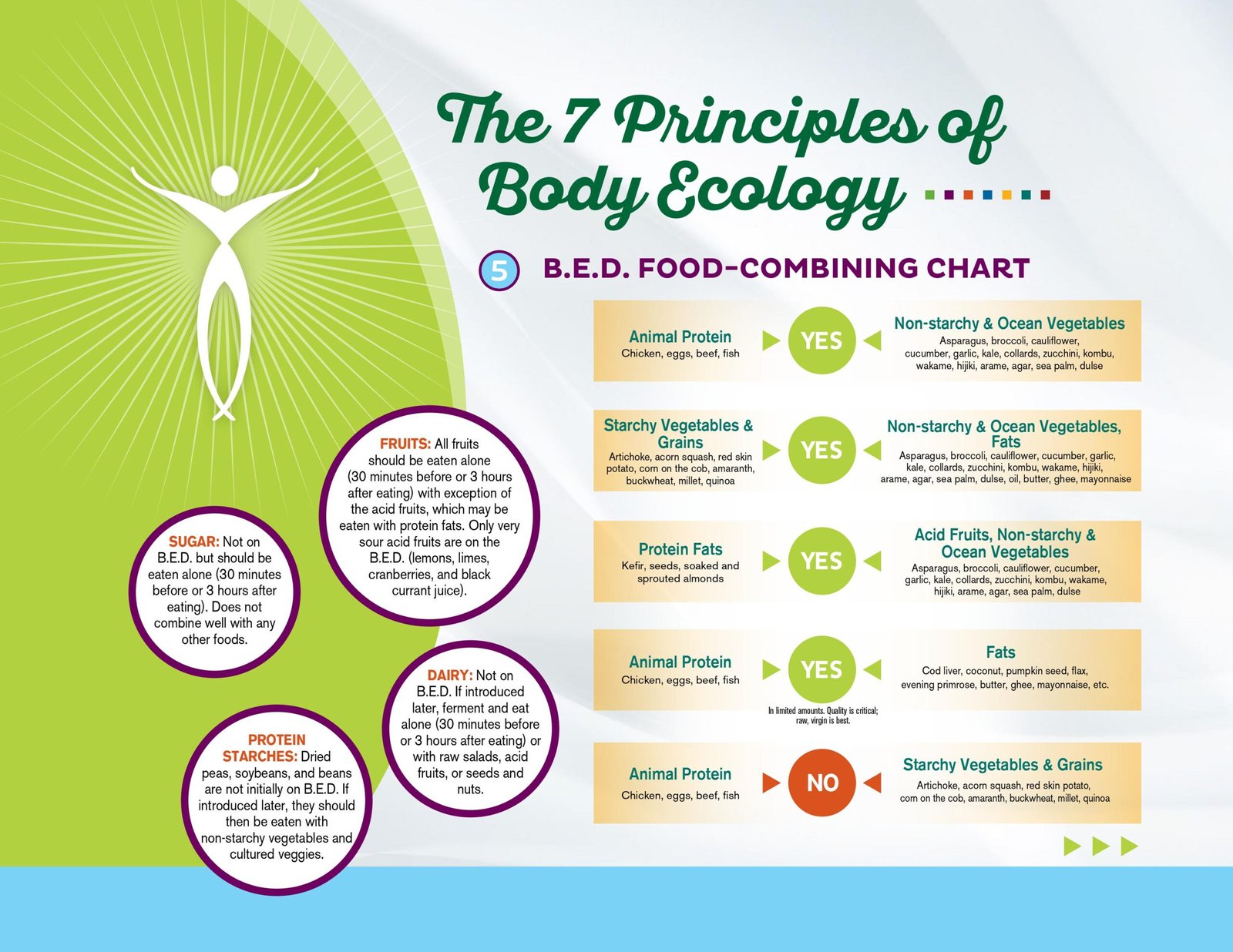 The 7 Principles of Body Ecology

5 B.E.D. FOOD-COMBINING CHART

Animal Protein
Chicken, eggs, beef, fish

YES

Non-starchy & Ocean Vegetables
Asparagus, broccoli, cauliflower, cucumber, garlic, kale, collards, zucchini, kombu, wakame, hijiki, arame, agar, sea palm, dulse

Starchy Vegetables & Grains
Artichoke, acorn squash, red skin potato, corn on the cob, amaranth, buckwheat, millet, quinoa

YES

Non-starchy & Ocean Vegetables, Fats
Asparagus, broccoli, cauliflower, cucumber, garlic, kale, collards, zucchini, kombu, wakame, hijiki, arame, agar, sea palm, dulse, oil, butter, ghee, mayonnaise

Protein Fats
Kefir, seeds, soaked and sprouted almonds

YES

Acid Fruits, Non-starchy & Ocean Vegetables
Asparagus, broccoli, cauliflower, cucumber, garlic, kale, collards, zucchini, kombu, wakame, hijiki, arame, agar, sea palm, dulse

Animal Protein
Chicken, eggs, beef, fish

YES

In limited amounts. Quality is critical; raw, virgin is best.

Fats
Cod liver, coconut, pumpkin seed, flax, evening primrose, butter, ghee, mayonnaise, etc.

Animal Protein
Chicken, eggs, beef, fish

NO

Starchy Vegetables & Grains
Artichoke, acorn squash, red skin potato, corn on the cob, amaranth, buckwheat, millet, quinoa

FRUITS: All fruits should be eaten alone (30 minutes before or 3 hours after eating) with exception of the acid fruits, which may be eaten with protein fats. Only very sour acid fruits are on the B.E.D. (lemons, limes, cranberries, and black currant juice).

SUGAR: Not on B.E.D. but should be eaten alone (30 minutes before or 3 hours after eating). Does not combine well with any other foods.

DAIRY: Not on B.E.D. If introduced later, ferment and eat alone (30 minutes before or 3 hours after eating) or with raw salads, acid fruits, or seeds and nuts.

PROTEIN STARCHES: Dried peas, soybeans, and beans are not initially on B.E.D. If introduced later, they should then be eaten with non-starchy vegetables and cultured veggies.